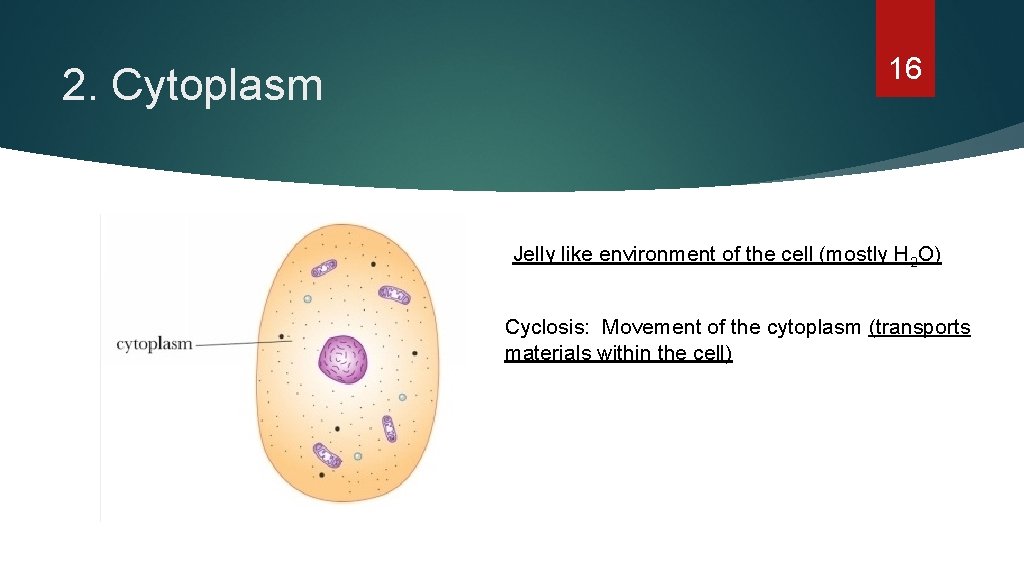 2. Cytoplasm

16

cytoplasm

Jelly like environment of the cell (mostly $H_2O$)

Cyclosis: Movement of the cytoplasm (transports materials within the cell)